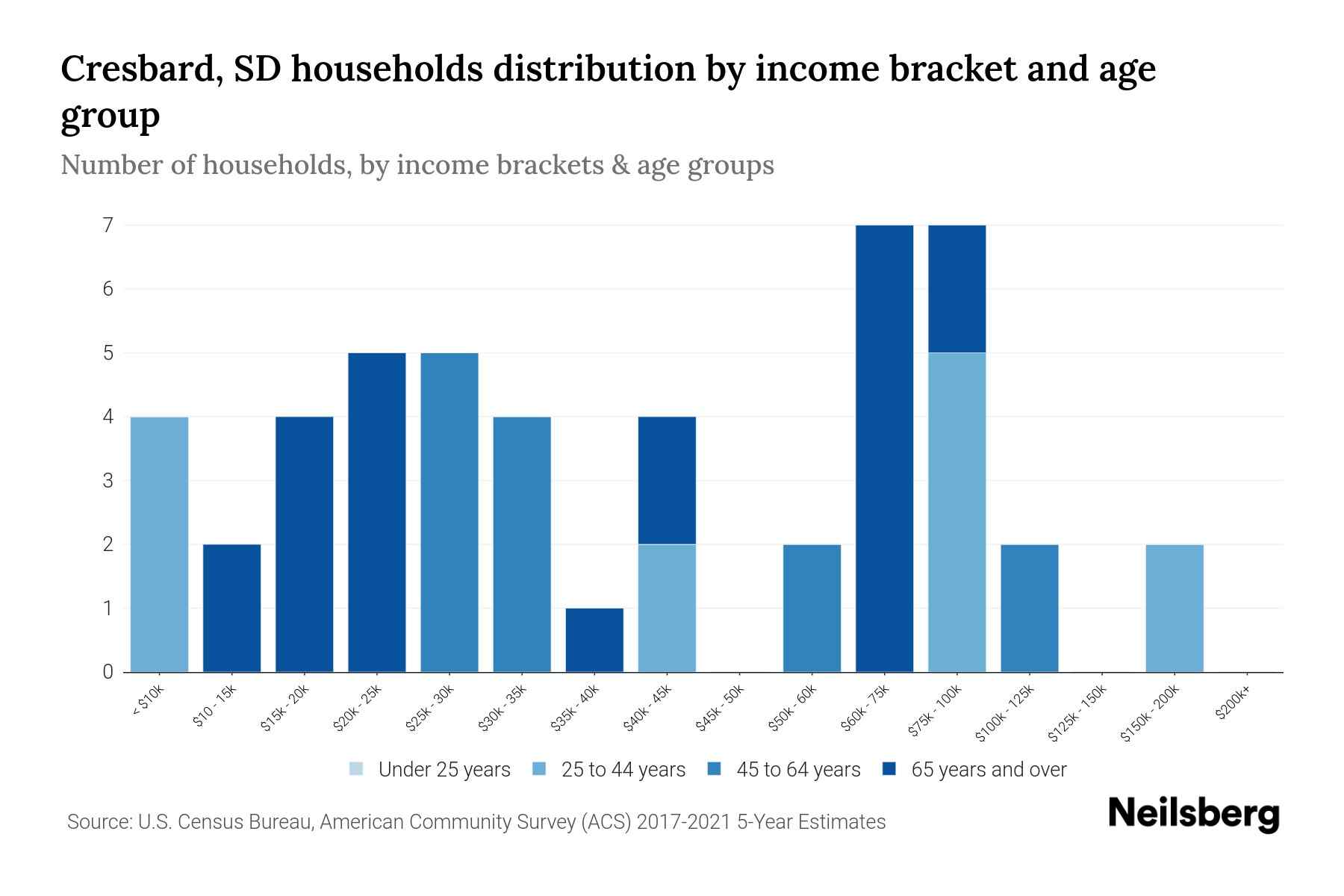 Cresbard, SD households distribution by income bracket and age group

Number of households, by income brackets & age groups

7
6
5
4
3
2
1
0

< $10k
$10 - 15k
$15k - 20k
$20k - 25k
$25k - 30k
$30k - 35k
$35k - 40k
$40k - 45k
$45k - 50k
$50k - 60k
$60k - 75k
$75k - 100k
$100k - 125k
$125k - 150k
$150k - 200k
$200k+

Under 25 years
25 to 44 years
45 to 64 years
65 years and over

Source: U.S. Census Bureau, American Community Survey (ACS) 2017-2021 5-Year Estimates

Neilsberg